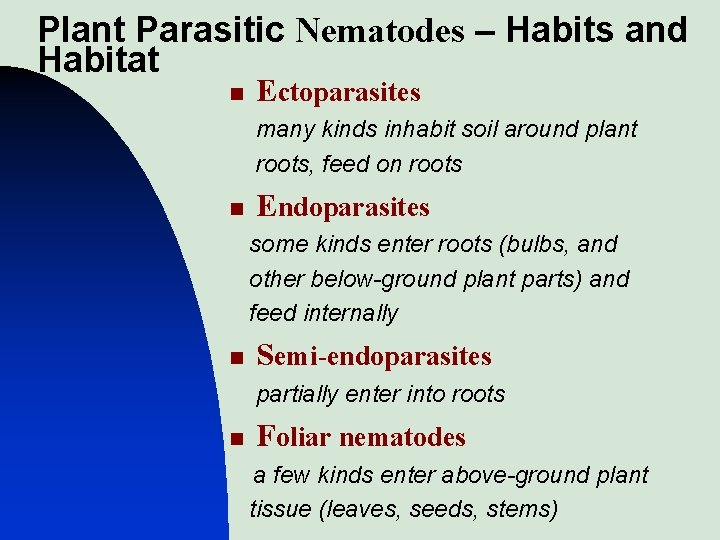 Plant Parasitic Nematodes – Habits and Habitat

■ Ectoparasites

many kinds inhabit soil around plant roots, feed on roots

■ Endoparasites

some kinds enter roots (bulbs, and other below-ground plant parts) and feed internally

■ Semi-endoparasites

partially enter into roots

■ Foliar nematodes

a few kinds enter above-ground plant tissue (leaves, seeds, stems)